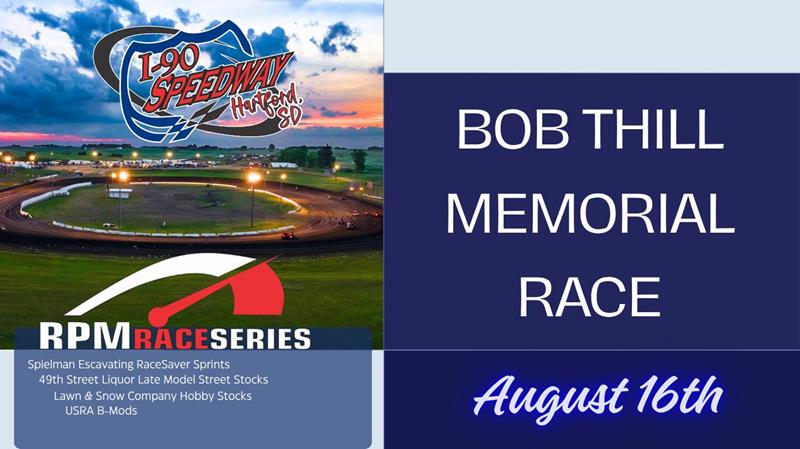 I-90 SPEEDWAY Hartford, SD

RPM RACE SERIES

Spielman Escavating RaceSaver Sprints
49th Street Liquor Late Model Street Stocks
Lawn & Snow Company Hobby Stocks
USRA B-Mods

BOB THILL MEMORIAL RACE

August 16th